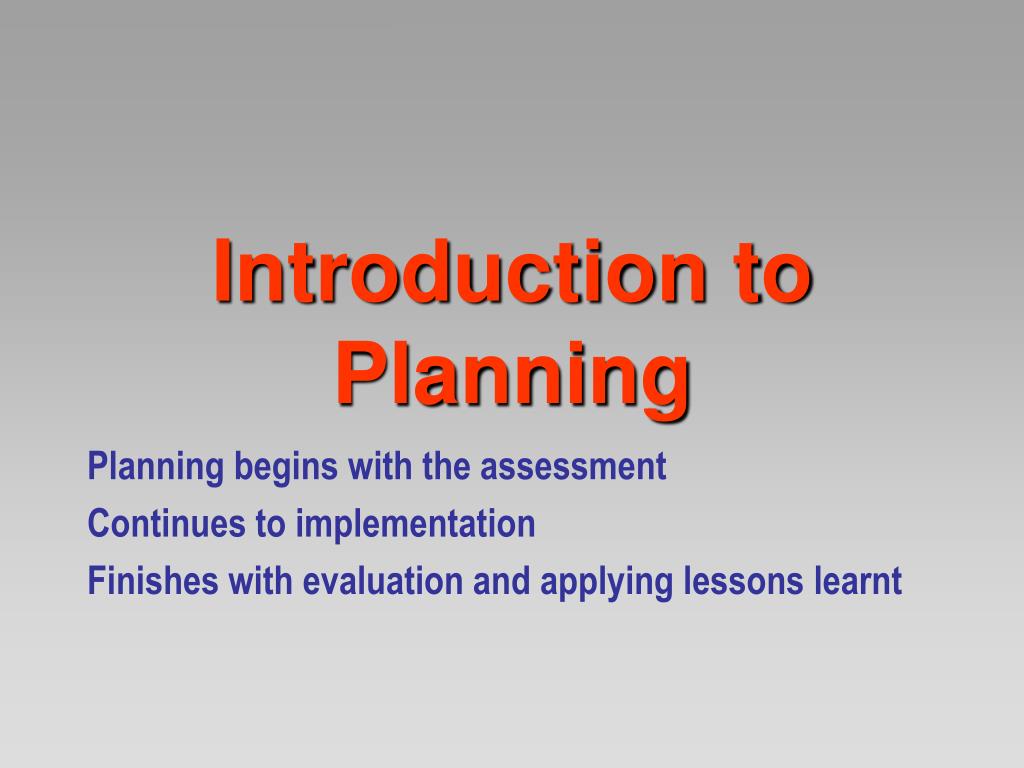 Introduction to Planning

Planning begins with the assessment

Continues to implementation

Finishes with evaluation and applying lessons learnt